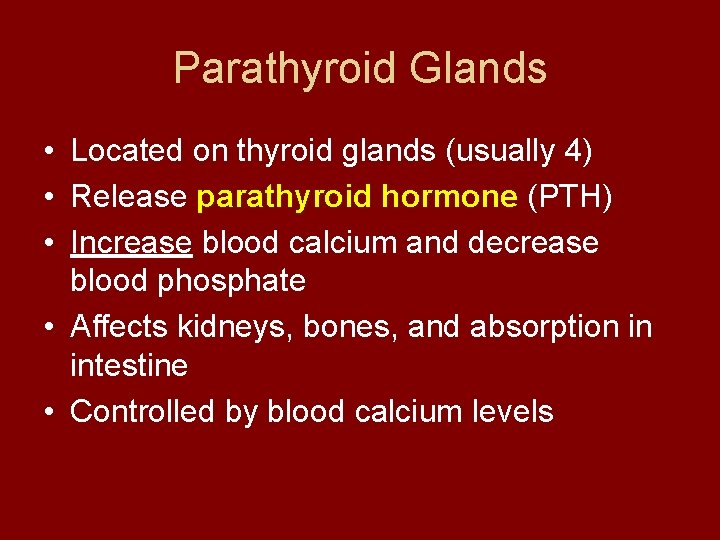 Parathyroid Glands

• Located on thyroid glands (usually 4)
• Release parathyroid hormone (PTH)
• Increase blood calcium and decrease blood phosphate
• Affects kidneys, bones, and absorption in intestine
• Controlled by blood calcium levels